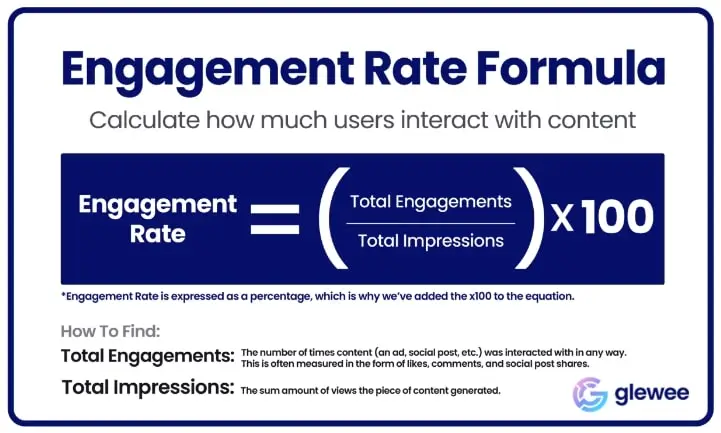 Engagement Rate Formula

Calculate how much users interact with content

$\text{Engagement Rate} = \left(\frac{\text{Total Engagements}}{\text{Total Impressions}}\right) \times 100$

*Engagement Rate is expressed as a percentage, which is why we've added the x100 to the equation.

How To Find:

Total Engagements: The number of times content (an ad, social post, etc.) was interacted with in any way. This is often measured in the form of likes, comments, and social post shares.

Total Impressions: The sum amount of views the piece of content generated.

glewee